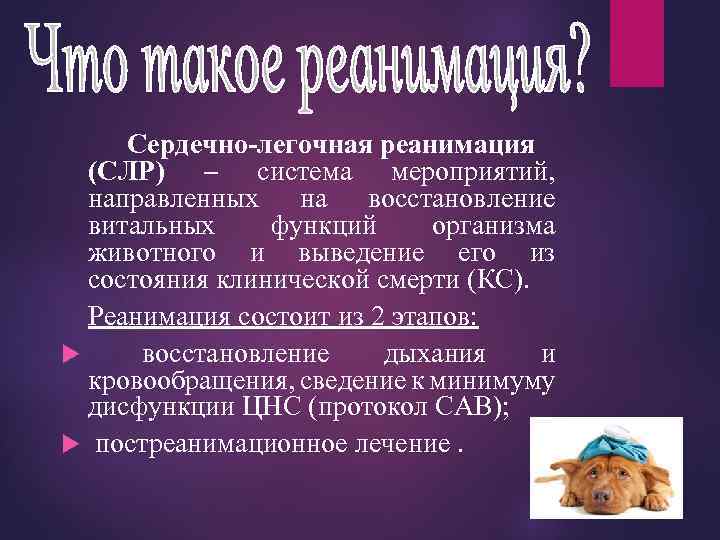 Что такое реанимация?

Сердечно-легочная реанимация (СЛР) – система мероприятий, направленных на восстановление витальных функций организма животного и выведение его из состояния клинической смерти (КС).

Реанимация состоит из 2 этапов:

восстановление дыхания и кровообращения, сведение к минимуму дисфункции ЦНС (протокол САВ);

постреанимационное лечение .